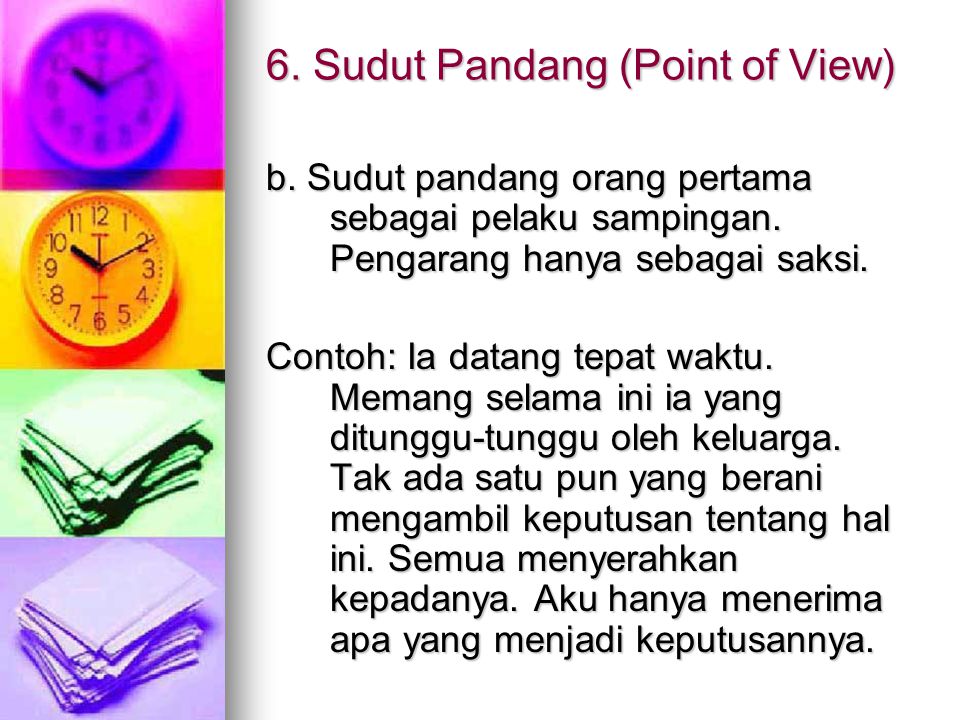 6. Sudut Pandang (Point of View)

b. Sudut pandang orang pertama sebagai pelaku sampingan. Pengarang hanya sebagai saksi.

Contoh: Ia datang tepat waktu. Memang selama ini ia yang ditunggu-tunggu oleh keluarga. Tak ada satu pun yang berani mengambil keputusan tentang hal ini. Semua menyerahkan kepadanya. Aku hanya menerima apa yang menjadi keputusannya.